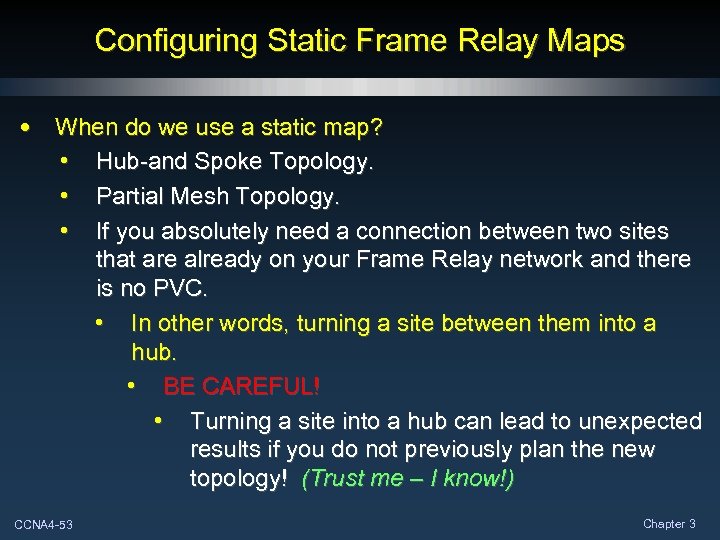 Configuring Static Frame Relay Maps

• When do we use a static map?
  • Hub-and Spoke Topology.
  • Partial Mesh Topology.
  • If you absolutely need a connection between two sites that are already on your Frame Relay network and there is no PVC.
    • In other words, turning a site between them into a hub.
      • BE CAREFUL!
        • Turning a site into a hub can lead to unexpected results if you do not previously plan the new topology! (Trust me – I know!)

CCNA4-53

Chapter 3